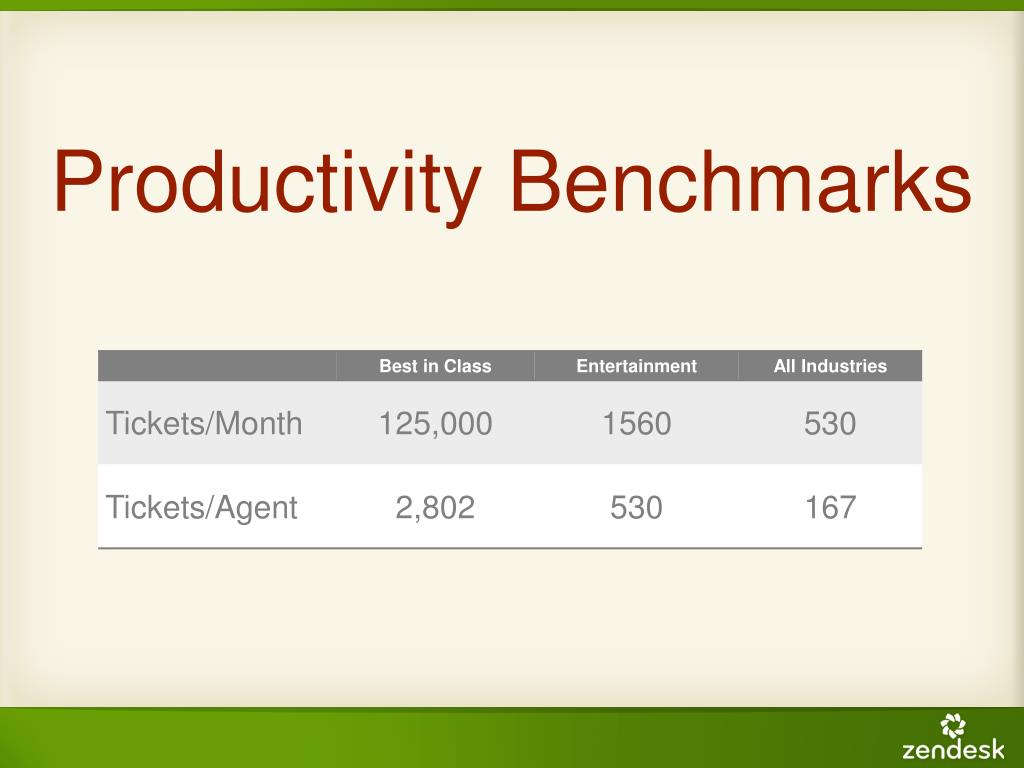 Productivity Benchmarks

| | Best in Class | Entertainment | All Industries |
|---|---|---|---|
| Tickets/Month | 125,000 | 1560 | 530 |
| Tickets/Agent | 2,802 | 530 | 167 |

zendesk